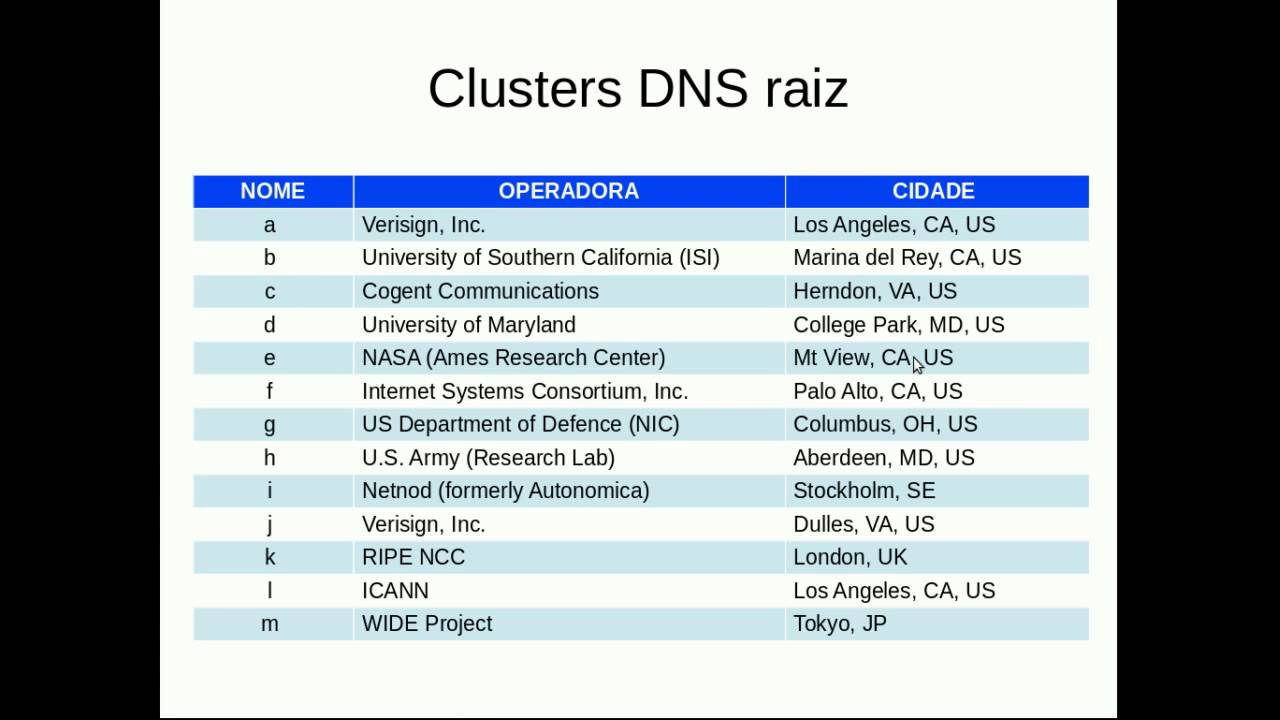 Clusters DNS raiz

| NOME | OPERADORA | CIDADE |
|---|---|---|
| a | Verisign, Inc. | Los Angeles, CA, US |
| b | University of Southern California (ISI) | Marina del Rey, CA, US |
| c | Cogent Communications | Herndon, VA, US |
| d | University of Maryland | College Park, MD, US |
| e | NASA (Ames Research Center) | Mt View, CA, US |
| f | Internet Systems Consortium, Inc. | Palo Alto, CA, US |
| g | US Department of Defence (NIC) | Columbus, OH, US |
| h | U.S. Army (Research Lab) | Aberdeen, MD, US |
| i | Netnod (formerly Autonomica) | Stockholm, SE |
| j | Verisign, Inc. | Dulles, VA, US |
| k | RIPE NCC | London, UK |
| l | ICANN | Los Angeles, CA, US |
| m | WIDE Project | Tokyo, JP |